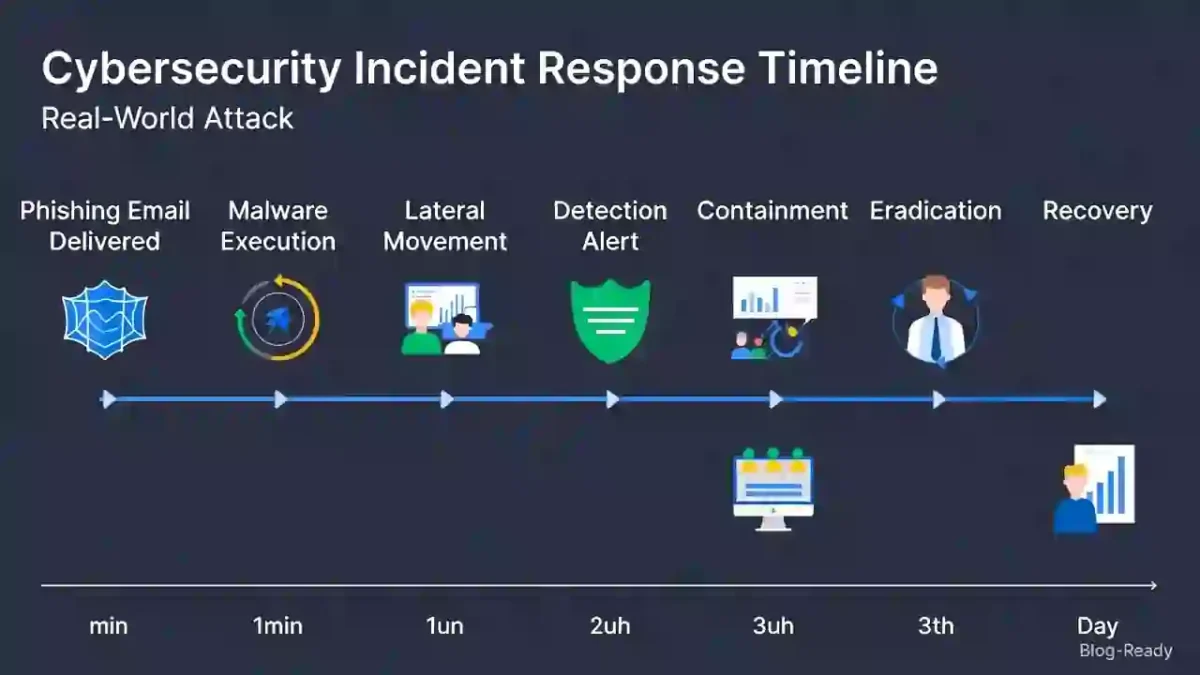 Cybersecurity Incident Response Timeline
Real-World Attack

Phishing Email Delivered

Malware Execution

Lateral Movement

Detection Alert

Containment

Eradication

Recovery

min

1min

1un

2uh

3uh

3th

Day

Blog-Ready